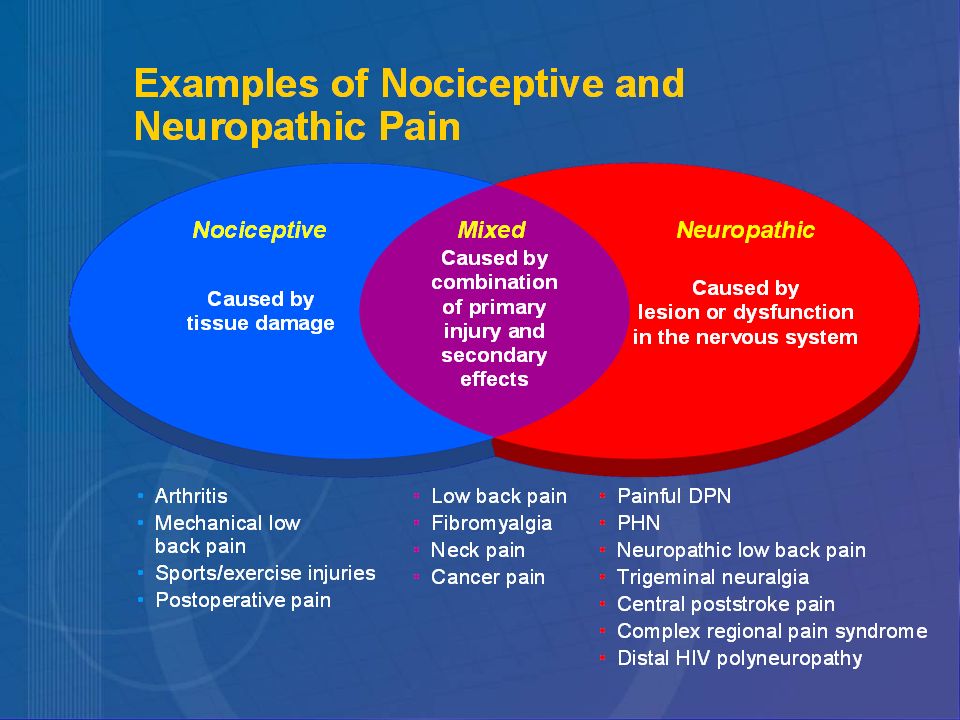 Examples of Nociceptive and Neuropathic Pain

Nociceptive

Caused by tissue damage

Mixed

Caused by combination of primary injury and secondary effects

Neuropathic

Caused by lesion or dysfunction in the nervous system

- Arthritis
- Mechanical low back pain
- Sports/exercise injuries
- Postoperative pain

- Low back pain
- Fibromyalgia
- Neck pain
- Cancer pain

- Painful DPN
- PHN
- Neuropathic low back pain
- Trigeminal neuralgia
- Central poststroke pain
- Complex regional pain syndrome
- Distal HIV polyneuropathy